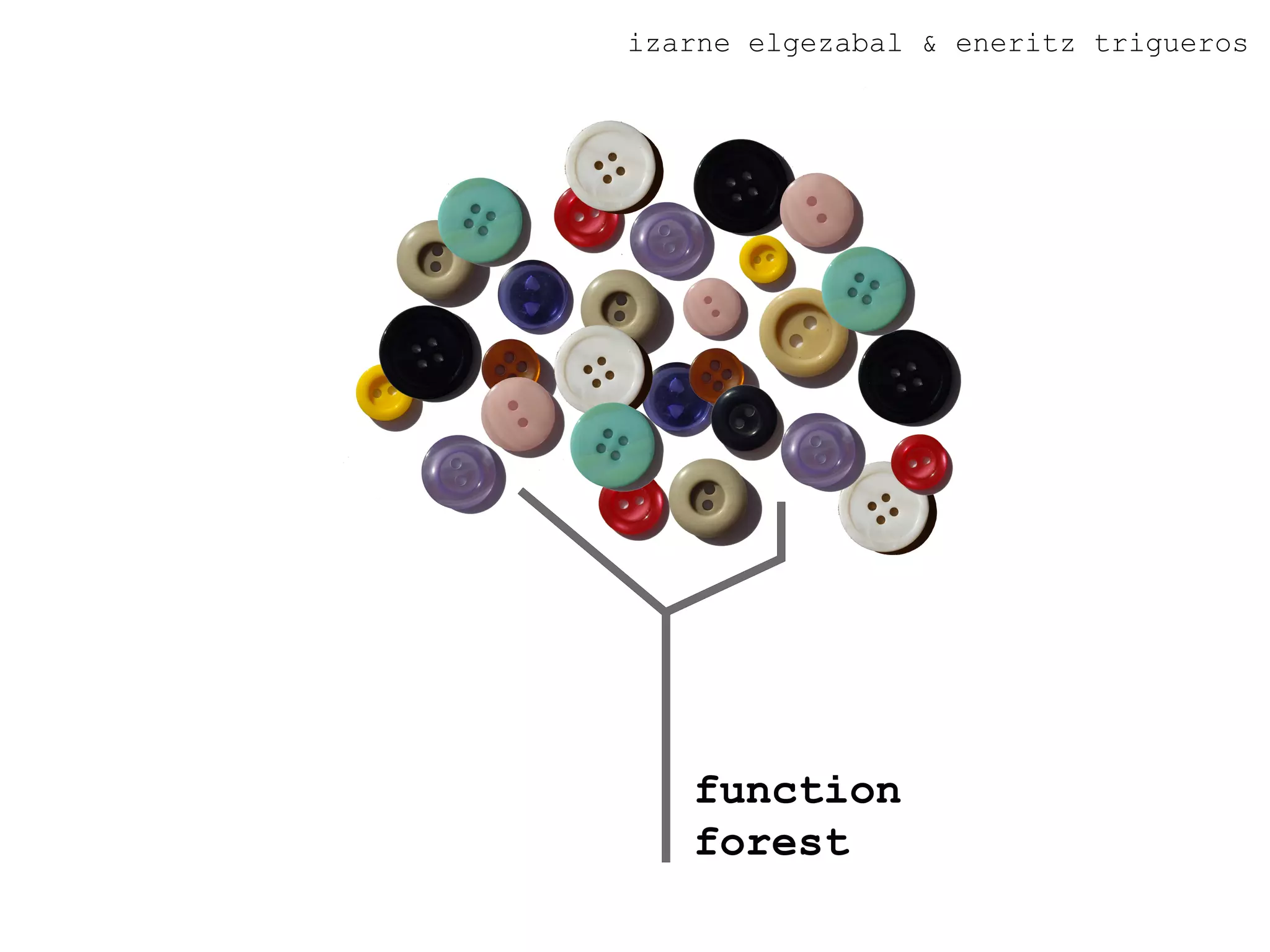 izarne elgezabal & eneritz trigueros

function
forest